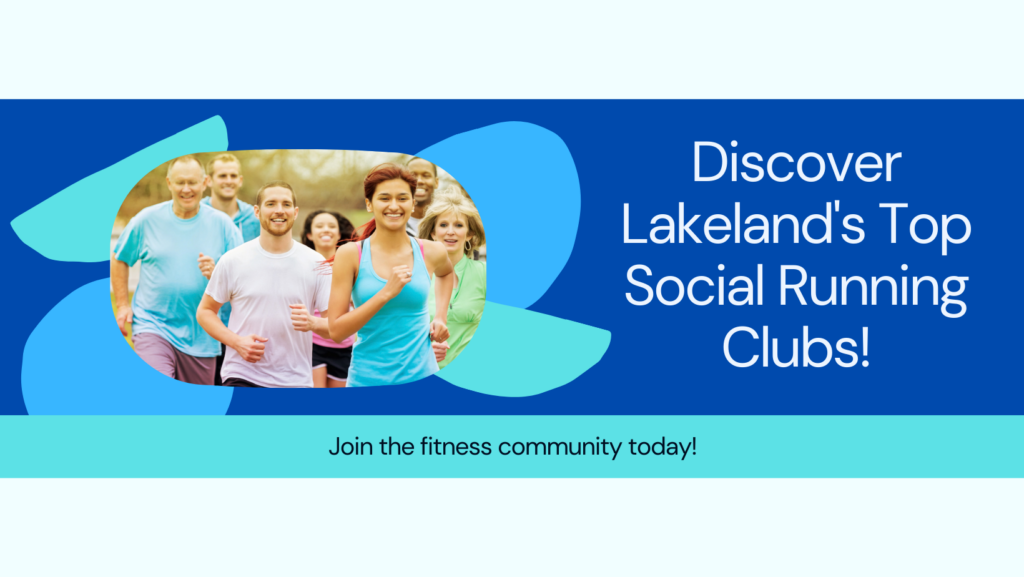 Discover Lakeland's Top Social Running Clubs!

Join the fitness community today!